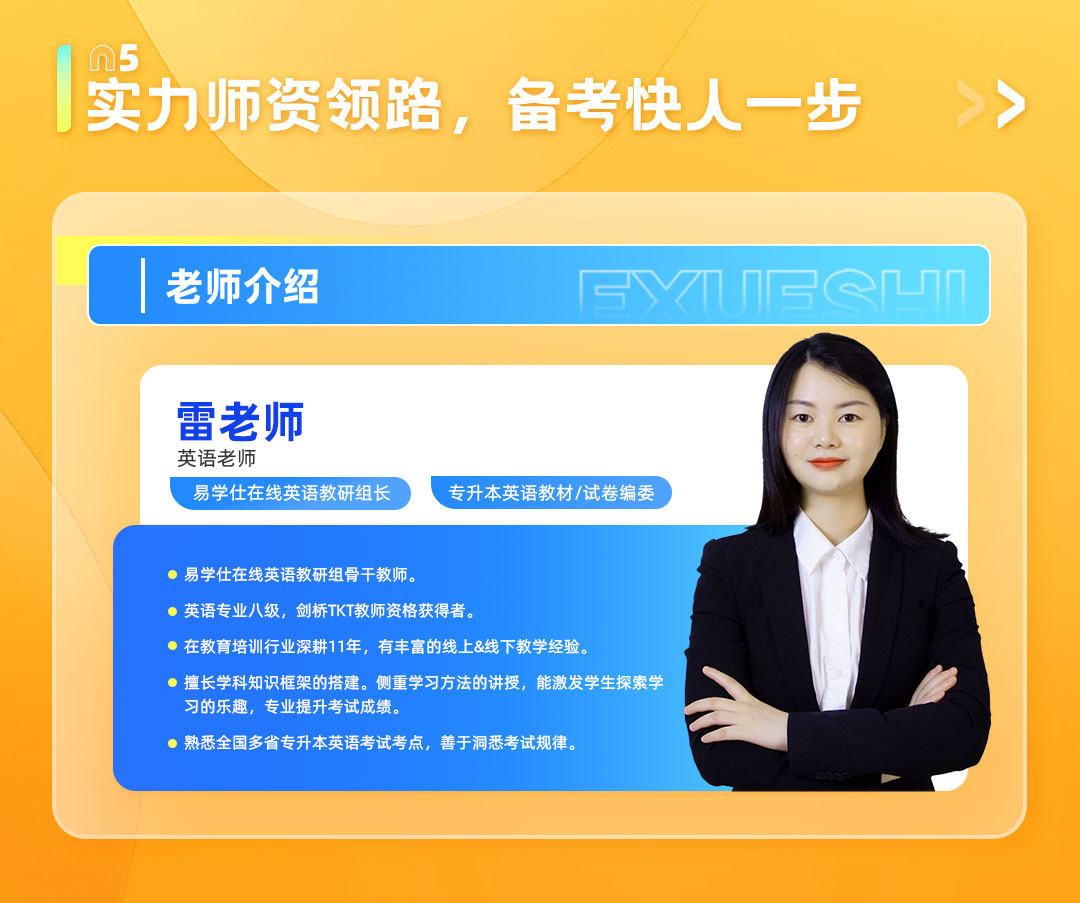 05
实力师资领路，备考快人一步

老师介绍 EXUESHI

雷老师
英语老师

易学仕在线英语教研组长
专升本英语教材/试卷编委

易学仕在线英语教研组骨干教师。

英语专业八级，剑桥TKT教师资格获得者。

在教育培训行业深耕11年，有丰富的线上&线下教学经验。

擅长学科知识框架的搭建。侧重学习方法的讲授，能激发学生探索学习的乐趣，专业提升考试成绩。

熟悉全国多省专升本英语考试考点，善于洞悉考试规律。